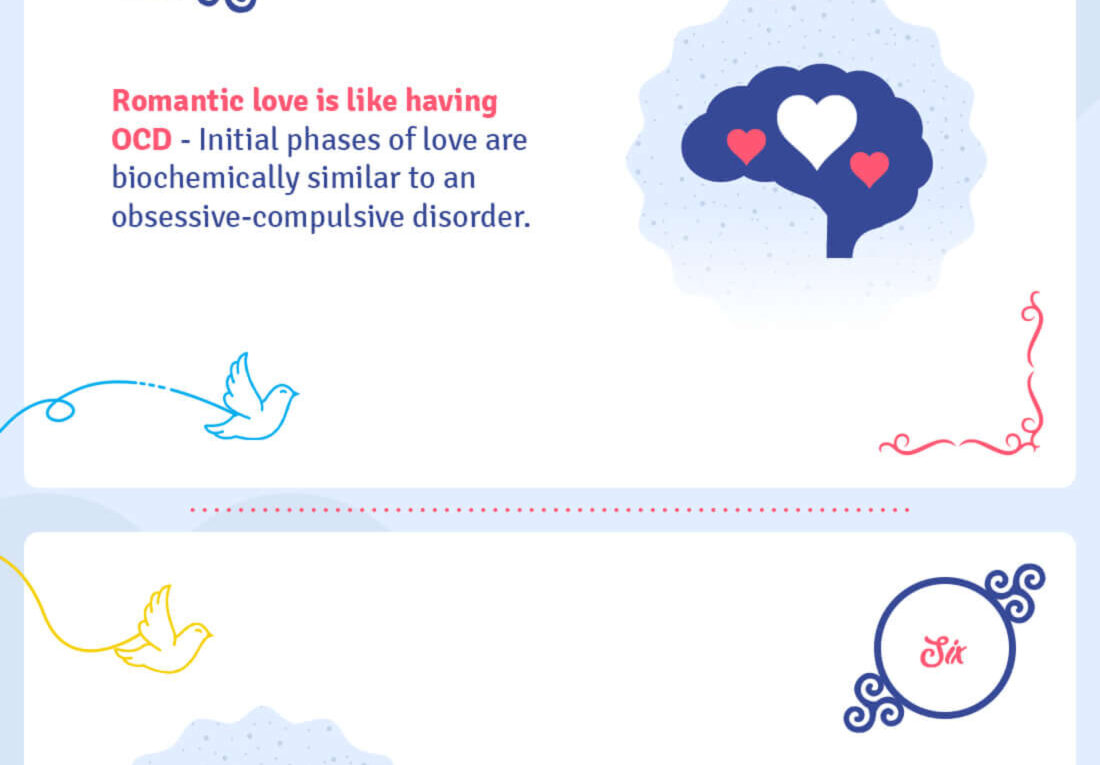 Romantic love is like having OCD - Initial phases of love are biochemically similar to an obsessive-compulsive disorder.

Six